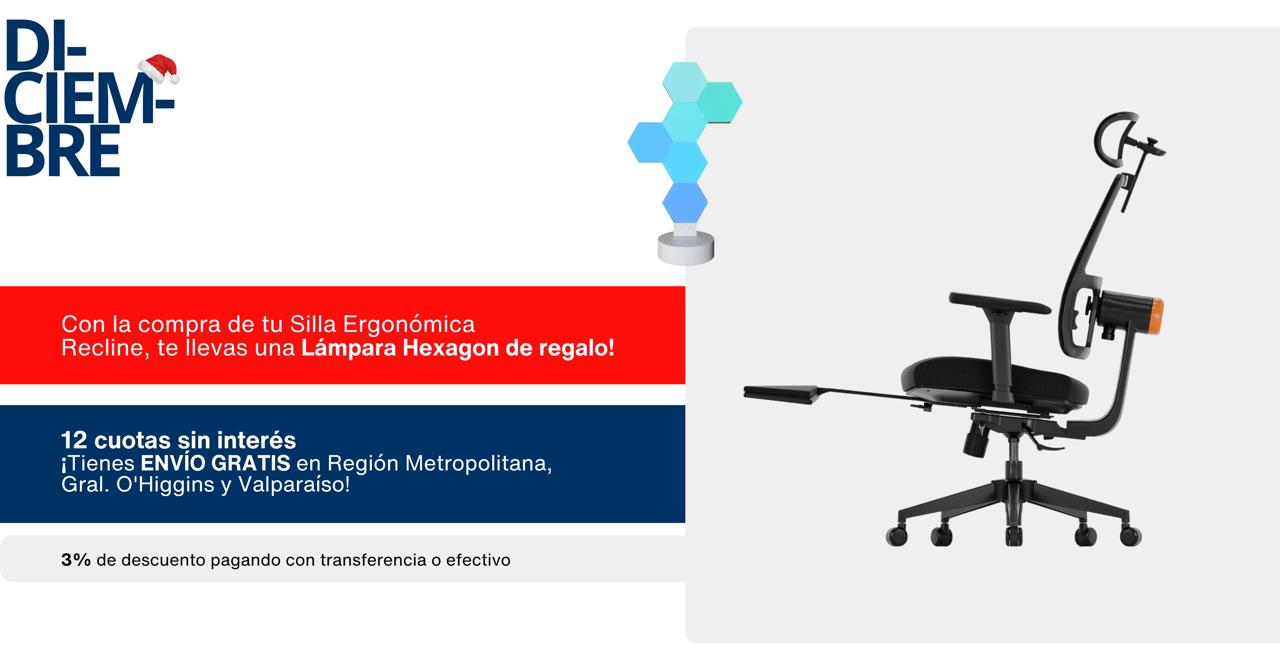 DI-
CIEM-
BRE

Con la compra de tu Silla Ergonómica Recline, te llevas una Lámpara Hexagon de regalo!

12 cuotas sin interés
¡Tienes ENVÍO GRATIS en Región Metropolitana, Gral. O'Higgins y Valparaíso!

3% de descuento pagando con transferencia o efectivo